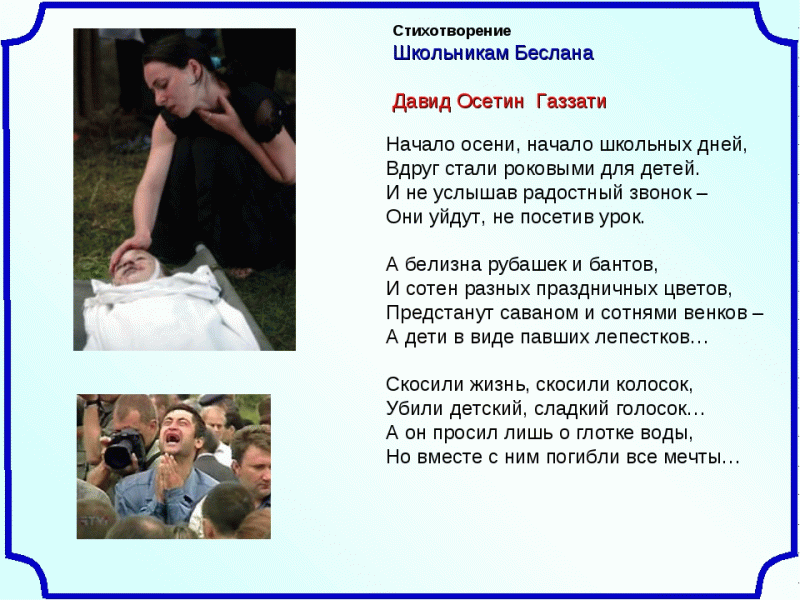 Стихотворение
Школьникам Беслана

Давид Осетин Газзати

Начало осени, начало школьных дней,
Вдруг стали роковыми для детей.
И не услышав радостный звонок –
Они уйдут, не посетив урок.

А белизна рубашек и бантов,
И сотен разных праздничных цветов,
Предстанут саваном и сотнями венков –
А дети в виде павших лепестков…

Скосили жизнь, скосили колосок,
Убили детский, сладкий голосок…
А он просил лишь о глотке воды,
Но вместе с ним погибли все мечты…